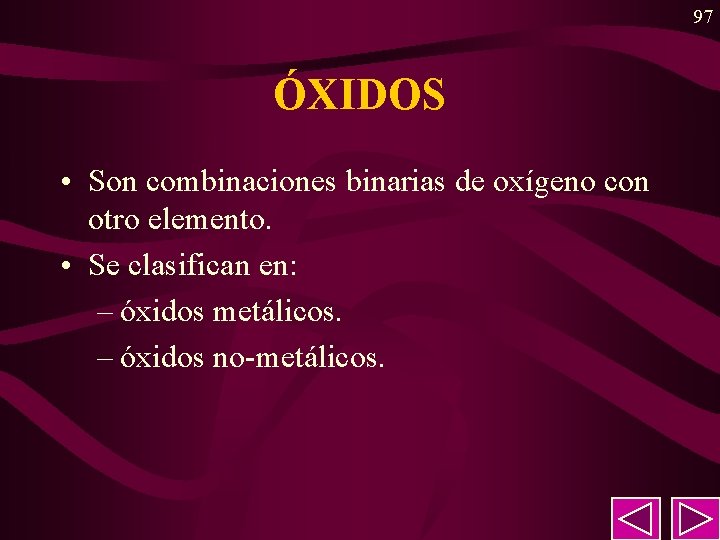 97

ÓXIDOS

• Son combinaciones binarias de oxígeno con otro elemento.
• Se clasifican en:
– óxidos metálicos.
– óxidos no-metálicos.